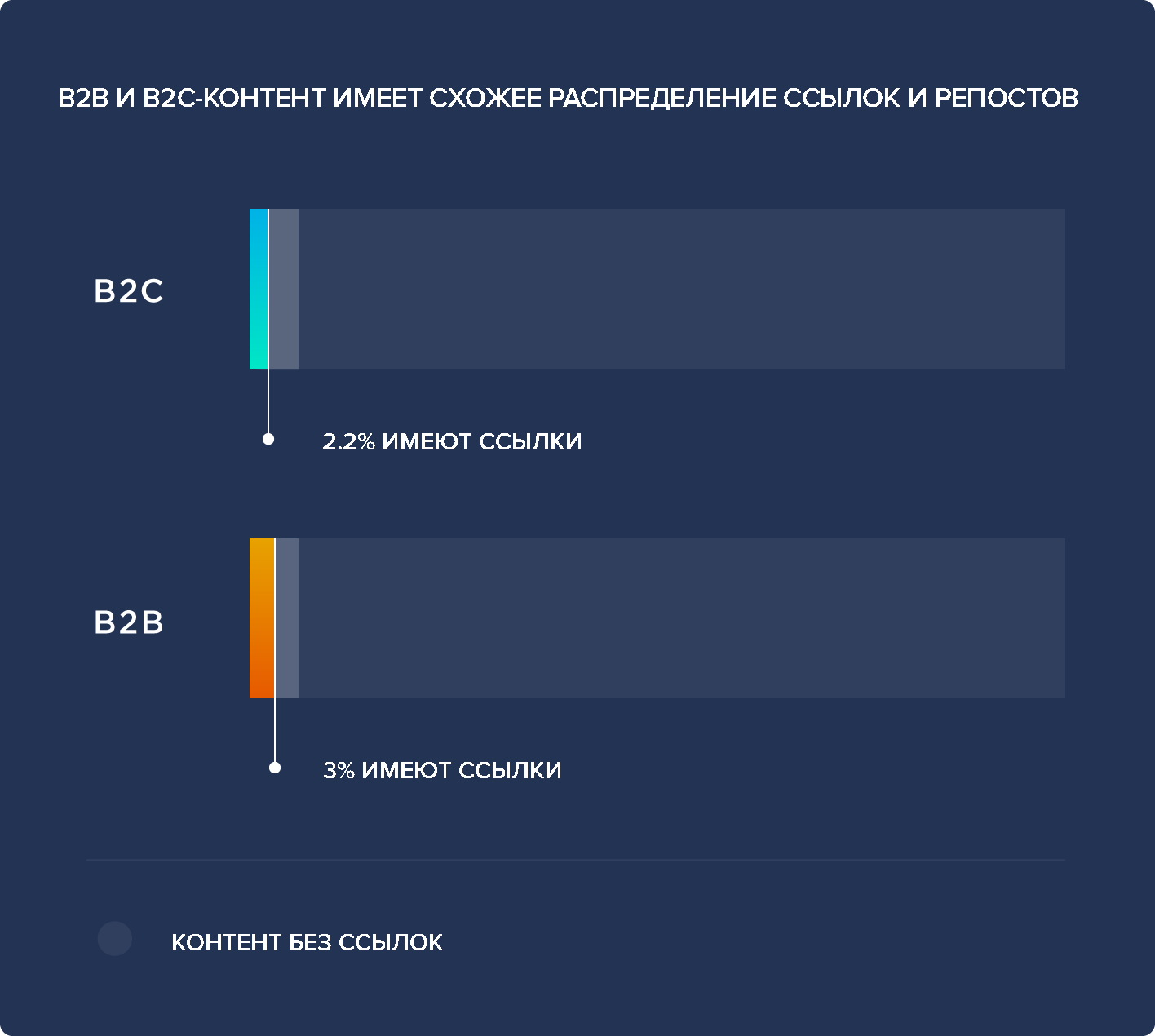 B2B И B2C-КОНТЕНТ ИМЕЕТ СХОЖЕЕ РАСПРЕДЕЛЕНИЕ ССЫЛОК И РЕПОСТОВ

B2C

2.2% ИМЕЮТ ССЫЛКИ

B2B

3% ИМЕЮТ ССЫЛКИ

КОНТЕНТ БЕЗ ССЫЛОК